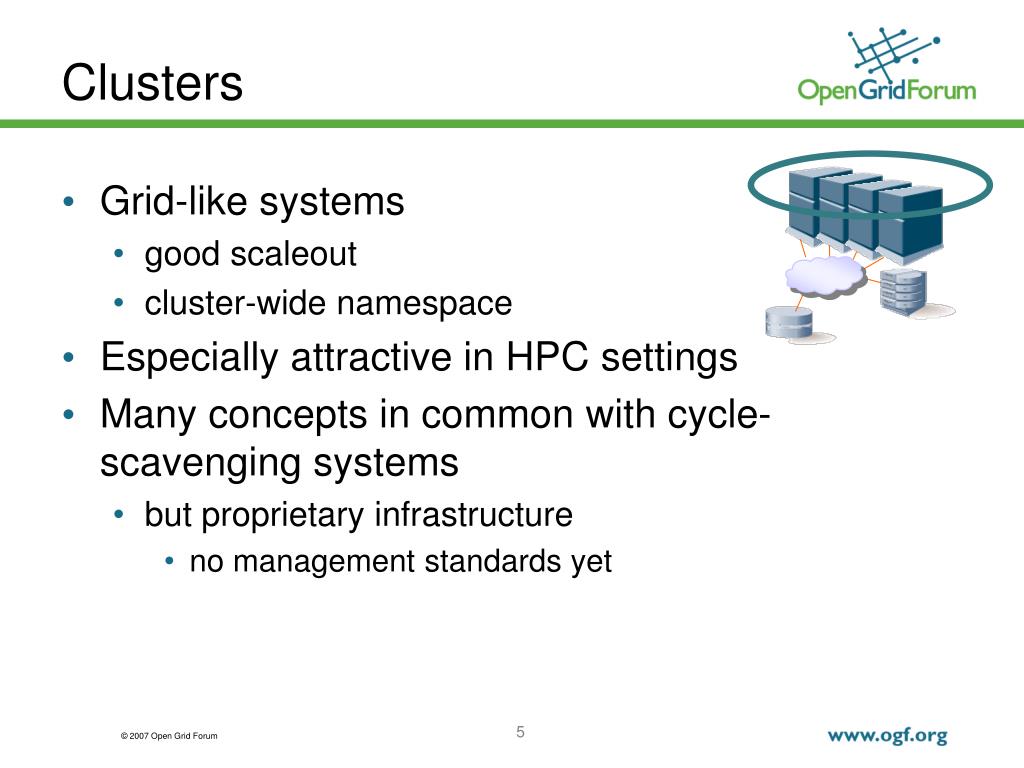 Clusters

OpenGridForum

• Grid-like systems
  • good scaleout
  • cluster-wide namespace
• Especially attractive in HPC settings
• Many concepts in common with cycle-scavenging systems
  • but proprietary infrastructure
    • no management standards yet

© 2007 Open Grid Forum

5

www.ogf.org